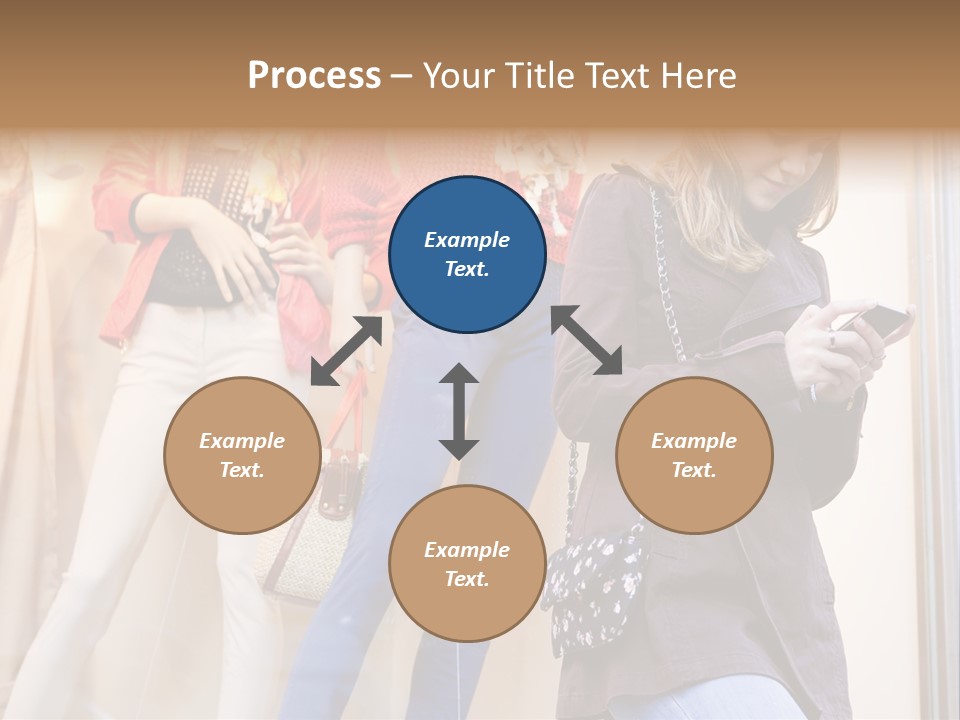 Process – Your Title Text Here

Example Text.

Example Text.

Example Text.

Example Text.